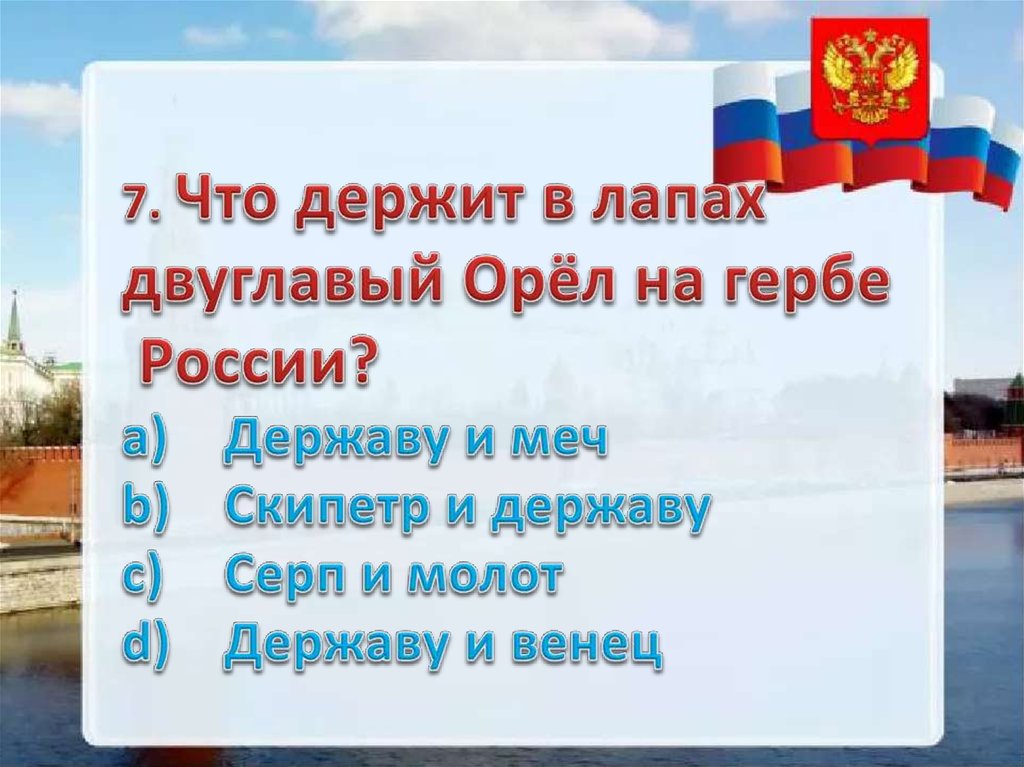 7. Что держит в лапах двуглавый Орёл на гербе России?

a) Державу и меч
b) Скипетр и державу
c) Серп и молот
d) Державу и венец